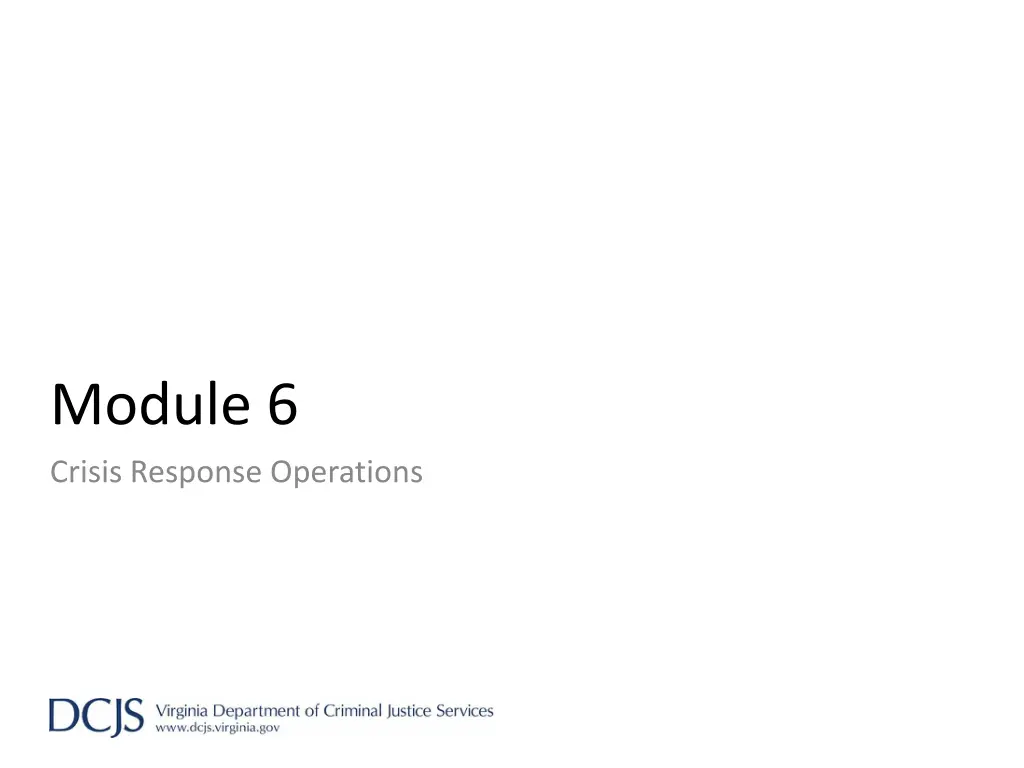 Module 6

Crisis Response Operations

DCJS Virginia Department of Criminal Justice Services
www.dcjs.virginia.gov